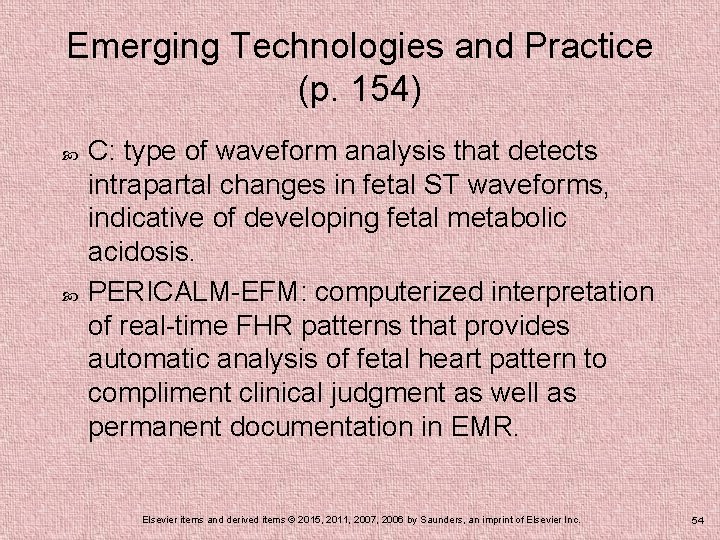 Emerging Technologies and Practice (p. 154)

C: type of waveform analysis that detects intrapartal changes in fetal ST waveforms, indicative of developing fetal metabolic acidosis.

PERICALM-EFM: computerized interpretation of real-time FHR patterns that provides automatic analysis of fetal heart pattern to compliment clinical judgment as well as permanent documentation in EMR.

Elsevier items and derived items © 2015, 2011, 2007, 2006 by Saunders, an imprint of Elsevier Inc.

54